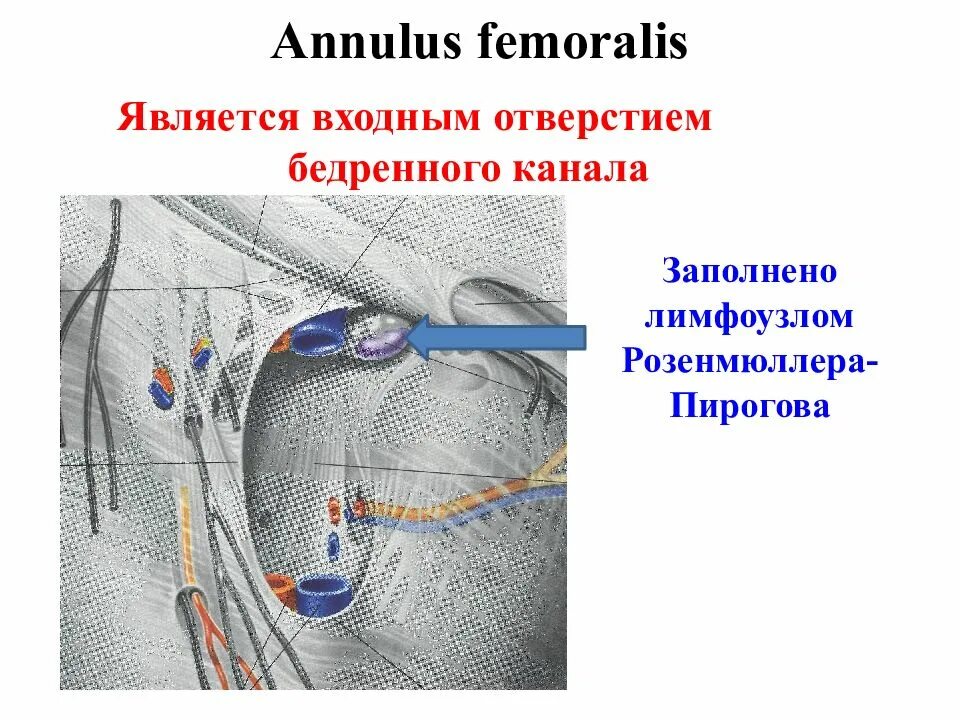 Annulus femoralis

Является входным отверстием бедренного канала

Заполнено лимфоузлом Розенмюллера-Пирогова